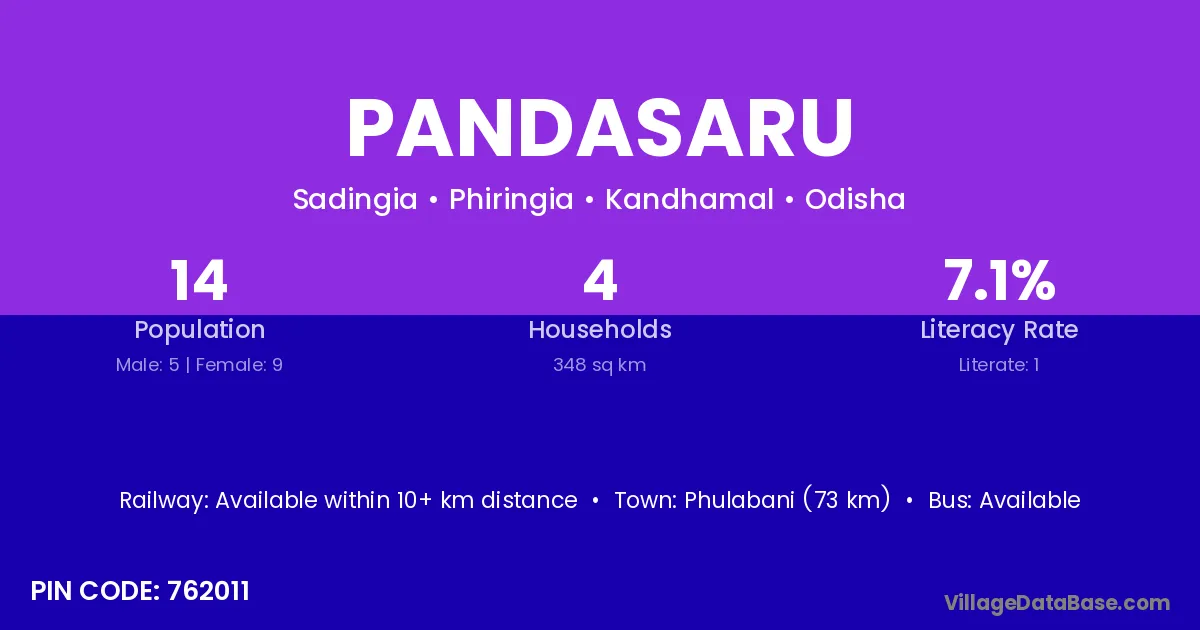 PANDASARU

Sadingia • Phiringia • Kandhamal • Odisha

14
Population
Male: 5 | Female: 9

4
Households
348 sq km

7.1%
Literacy Rate
Literate: 1

Railway: Available within 10+ km distance • Town: Phulabani (73 km) • Bus: Available

PIN CODE: 762011

VillageDataBase.com